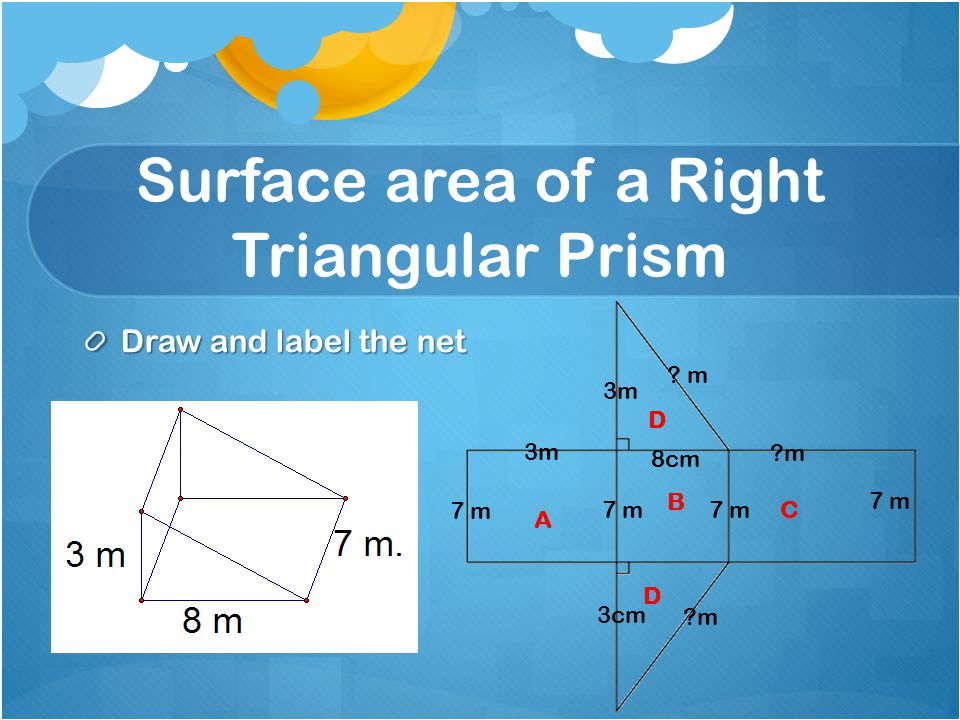 Surface area of a Right Triangular Prism

Draw and label the net

3 m
7 m.
8 m

3m
? m
D
3m
8cm
?m
7 m
A
7 m
B
7 m
C
7 m
D
3cm
?m